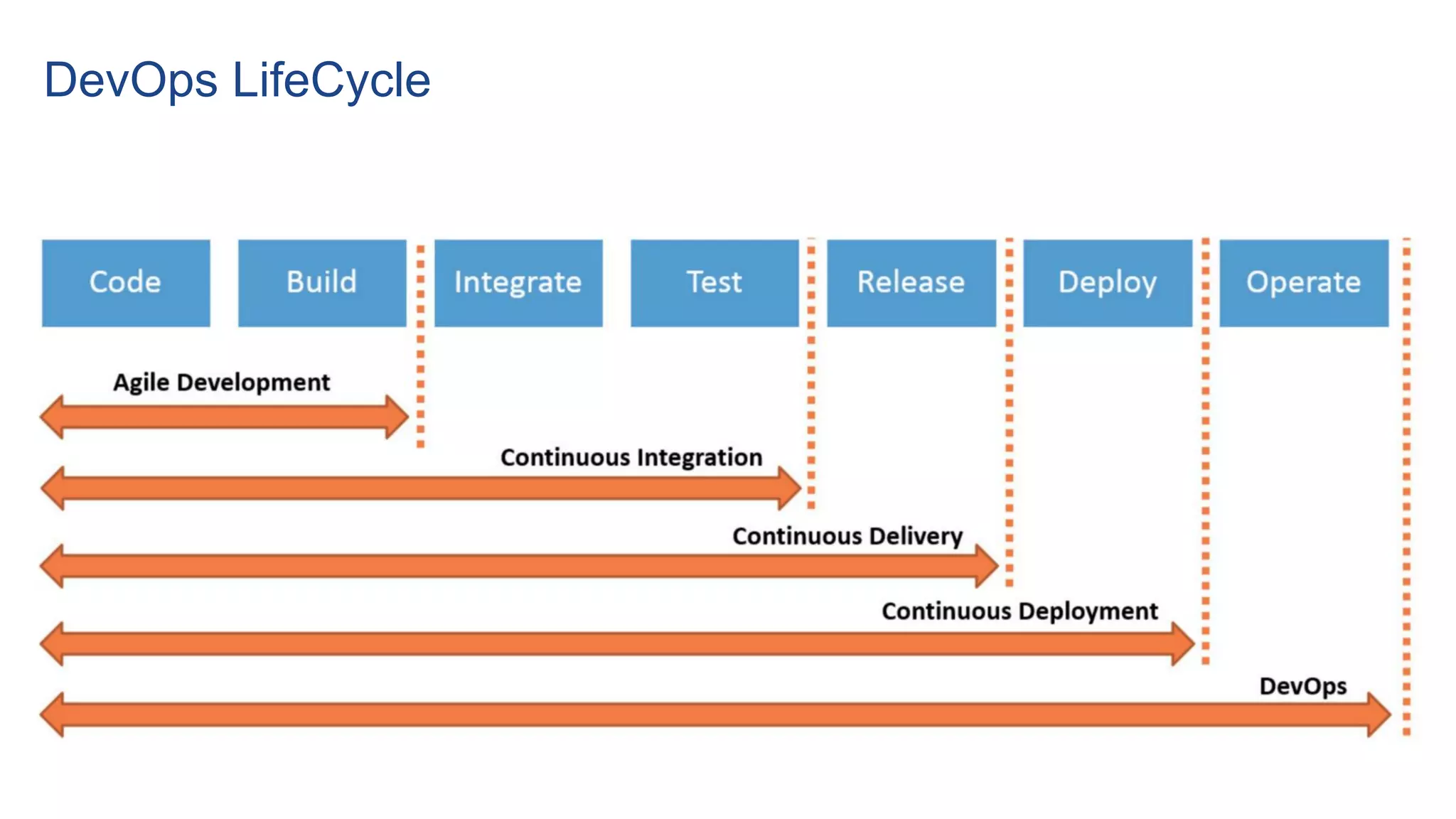 DevOps LifeCycle

Code

Build

Integrate

Test

Release

Deploy

Operate

Agile Development

Continuous Integration

Continuous Delivery

Continuous Deployment

DevOps